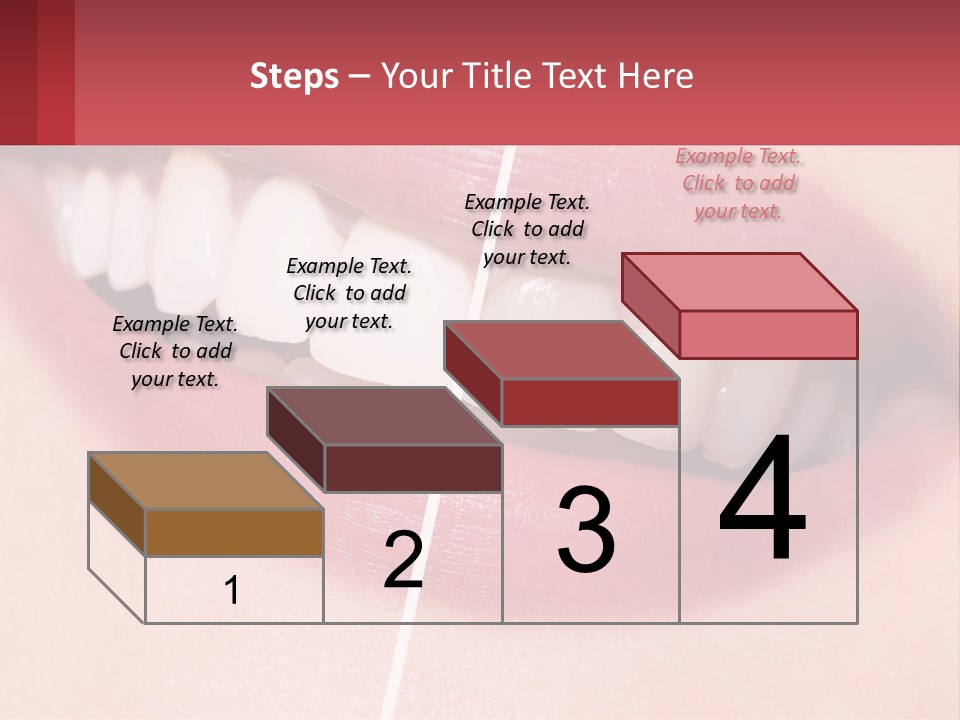 Steps – Your Title Text Here

Example Text. Click to add your text.

Example Text. Click to add your text.

Example Text. Click to add your text.

Example Text. Click to add your text.

1

2

3

4